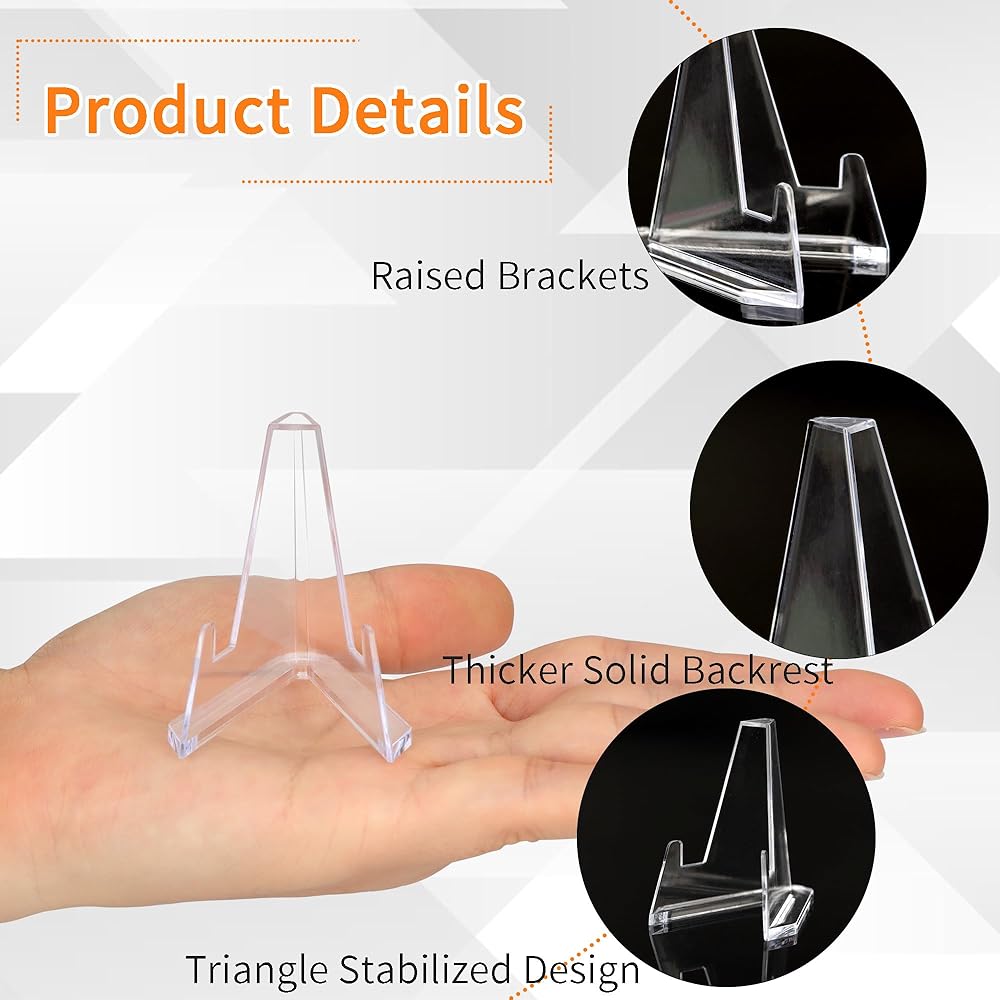 Product Details

Raised Brackets

Thicker Solid Backrest

Triangle Stabilized Design